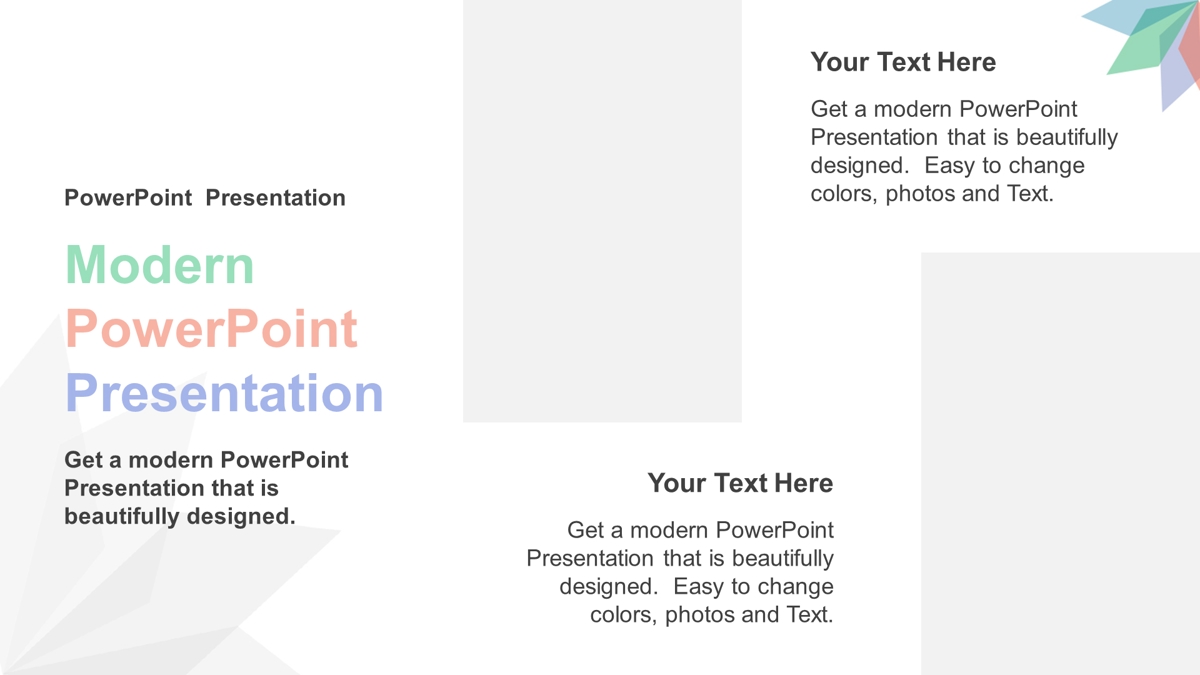 PowerPoint Presentation

Modern PowerPoint Presentation

Get a modern PowerPoint Presentation that is beautifully designed.

Your Text Here

Get a modern PowerPoint Presentation that is beautifully designed. Easy to change colors, photos and Text.

Your Text Here

Get a modern PowerPoint Presentation that is beautifully designed. Easy to change colors, photos and Text.